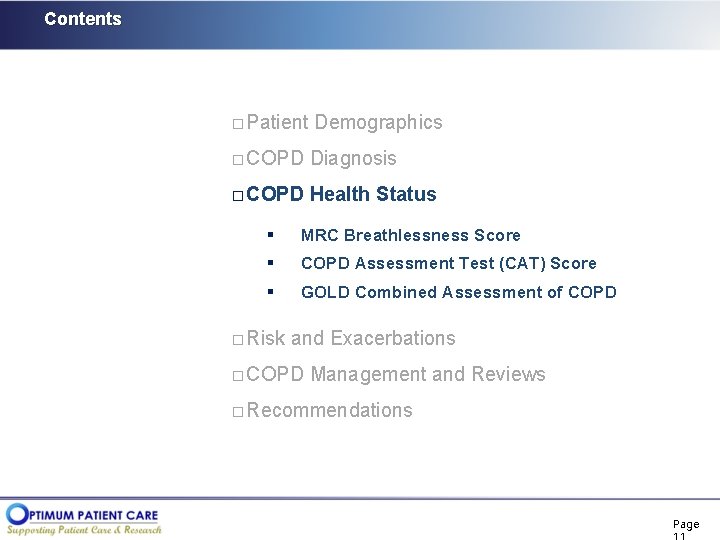 Contents

□ Patient Demographics

□ COPD Diagnosis

□ COPD Health Status

▪ MRC Breathlessness Score
▪ COPD Assessment Test (CAT) Score
▪ GOLD Combined Assessment of COPD

□ Risk and Exacerbations

□ COPD Management and Reviews

□ Recommendations

OPTIMUM PATIENT CARE
Supporting Patient Care & Research

Page 11